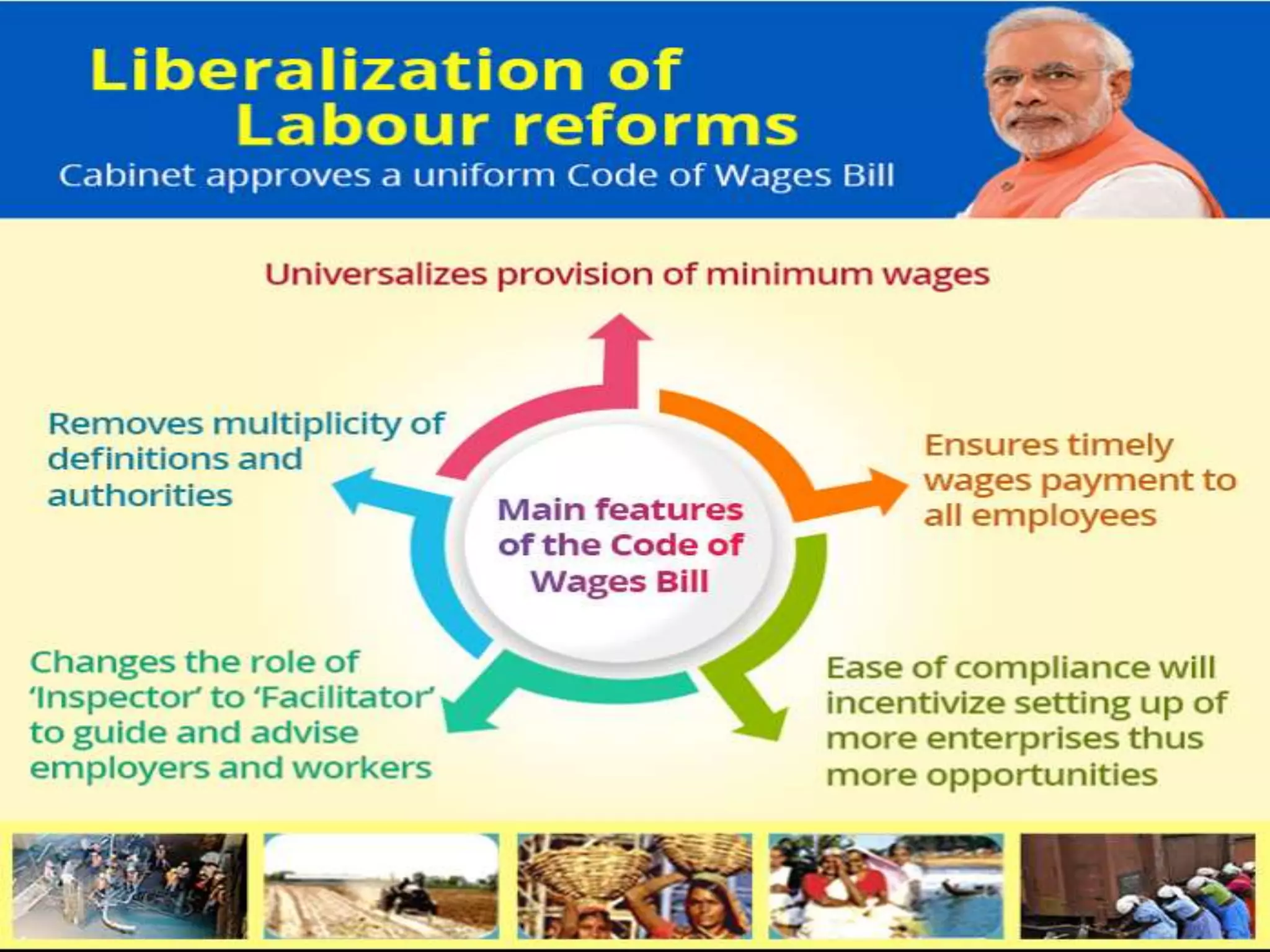 Liberalization of Labour reforms

Cabinet approves a uniform Code of Wages Bill

Universalizes provision of minimum wages

Removes multiplicity of definitions and authorities

Main features of the Code of Wages Bill

Ensures timely wages payment to all employees

Changes the role of 'Inspector' to 'Facilitator' to guide and advise employers and workers

Ease of compliance will incentivize setting up of more enterprises thus more opportunities